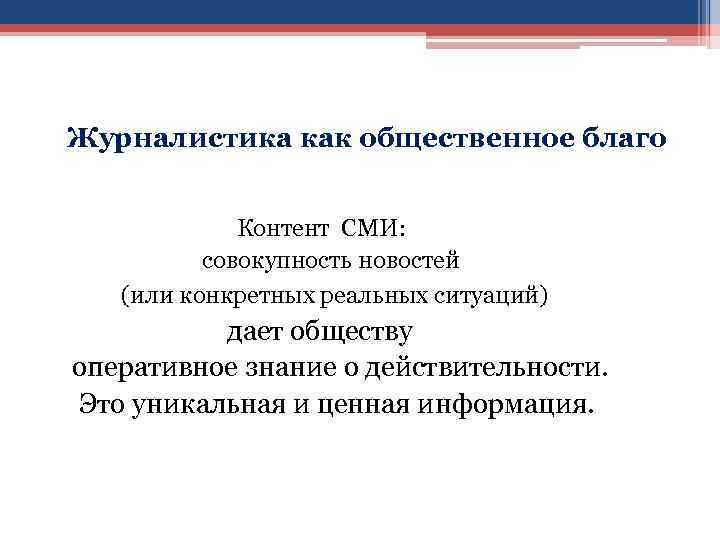 Журналистика как общественное благо

Контент СМИ:
совокупность новостей
(или конкретных реальных ситуаций)
дает обществу
оперативное знание о действительности.
Это уникальная и ценная информация.